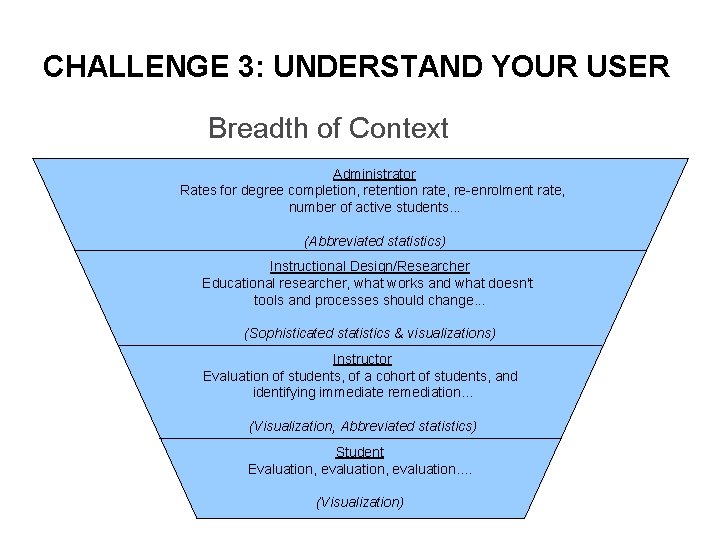 CHALLENGE 3: UNDERSTAND YOUR USER

Breadth of Context

Administrator
Rates for degree completion, retention rate, re-enrolment rate, number of active students...

(Abbreviated statistics)

Instructional Design/Researcher
Educational researcher, what works and what doesn't tools and processes should change...

(Sophisticated statistics & visualizations)

Instructor
Evaluation of students, of a cohort of students, and identifying immediate remediation...

(Visualization, Abbreviated statistics)

Student
Evaluation, evaluation, evaluation....

(Visualization)